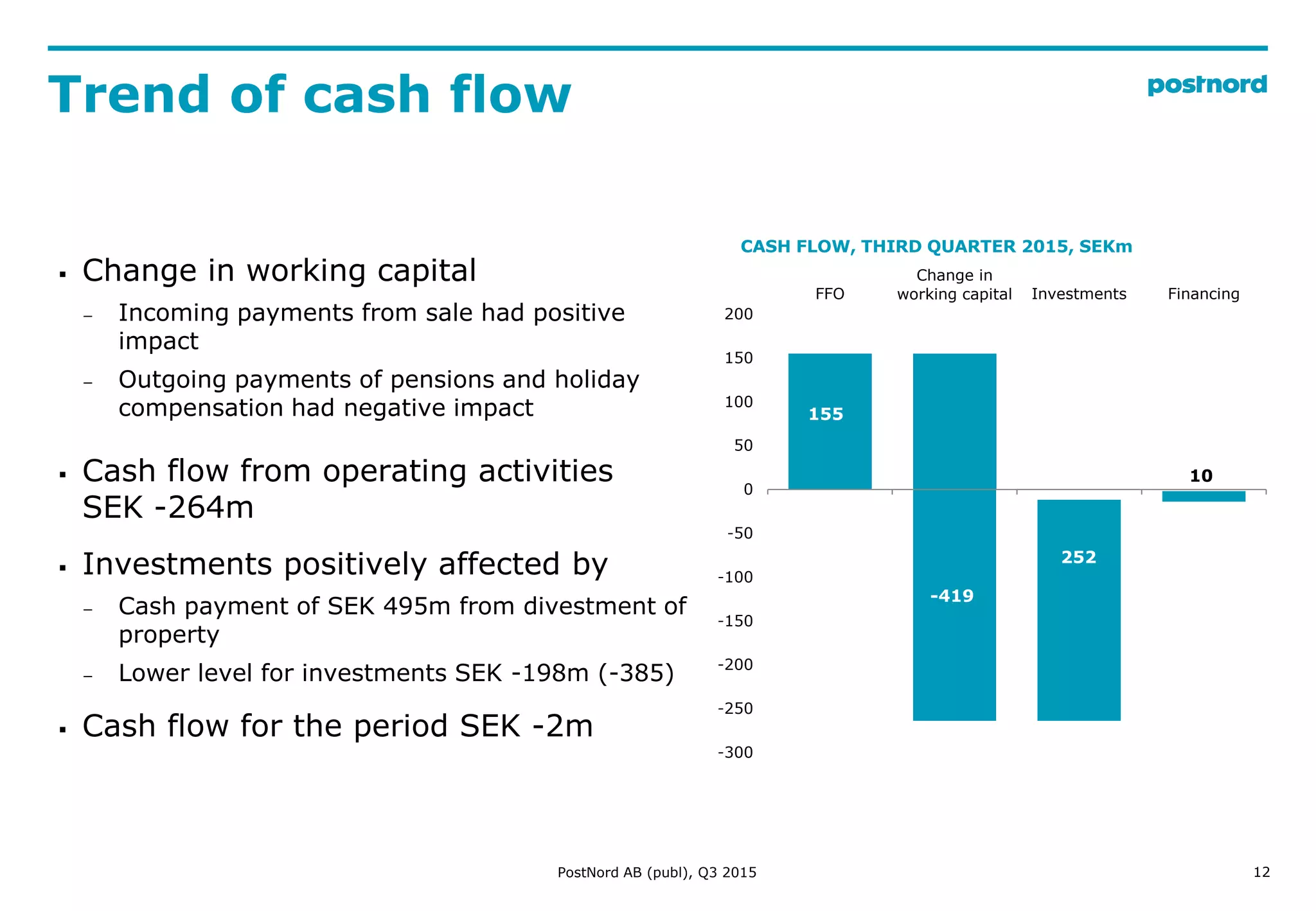 Trend of cash flow

postnord

▪ Change in working capital
– Incoming payments from sale had positive impact
– Outgoing payments of pensions and holiday compensation had negative impact

▪ Cash flow from operating activities SEK -264m

▪ Investments positively affected by
– Cash payment of SEK 495m from divestment of property
– Lower level for investments SEK -198m (-385)

▪ Cash flow for the period SEK -2m

CASH FLOW, THIRD QUARTER 2015, SEKm

FFO
Change in working capital
Investments
Financing

200
150
100
50
0
-50
-100
-150
-200
-250
-300

155
-419
252
10

PostNord AB (publ), Q3 2015

12